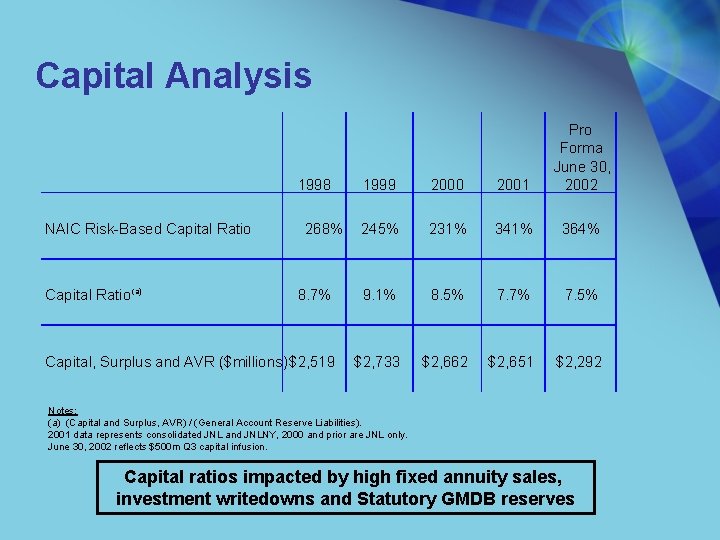 Capital Analysis

| | 1998 | 1999 | 2000 | 2001 | Pro Forma June 30, 2002 |
|---|---|---|---|---|---|
| NAIC Risk-Based Capital Ratio | 268% | 245% | 231% | 341% | 364% |
| Capital Ratio$^{(a)}$ | 8.7% | 9.1% | 8.5% | 7.7% | 7.5% |
| Capital, Surplus and AVR ($millions) | $2,519 | $2,733 | $2,662 | $2,651 | $2,292 |

Notes:
(a) (Capital and Surplus, AVR) / (General Account Reserve Liabilities).
2001 data represents consolidated JNL and JNLNY, 2000 and prior are JNL only.
June 30, 2002 reflects $500m Q3 capital infusion.

Capital ratios impacted by high fixed annuity sales, investment writedowns and Statutory GMDB reserves